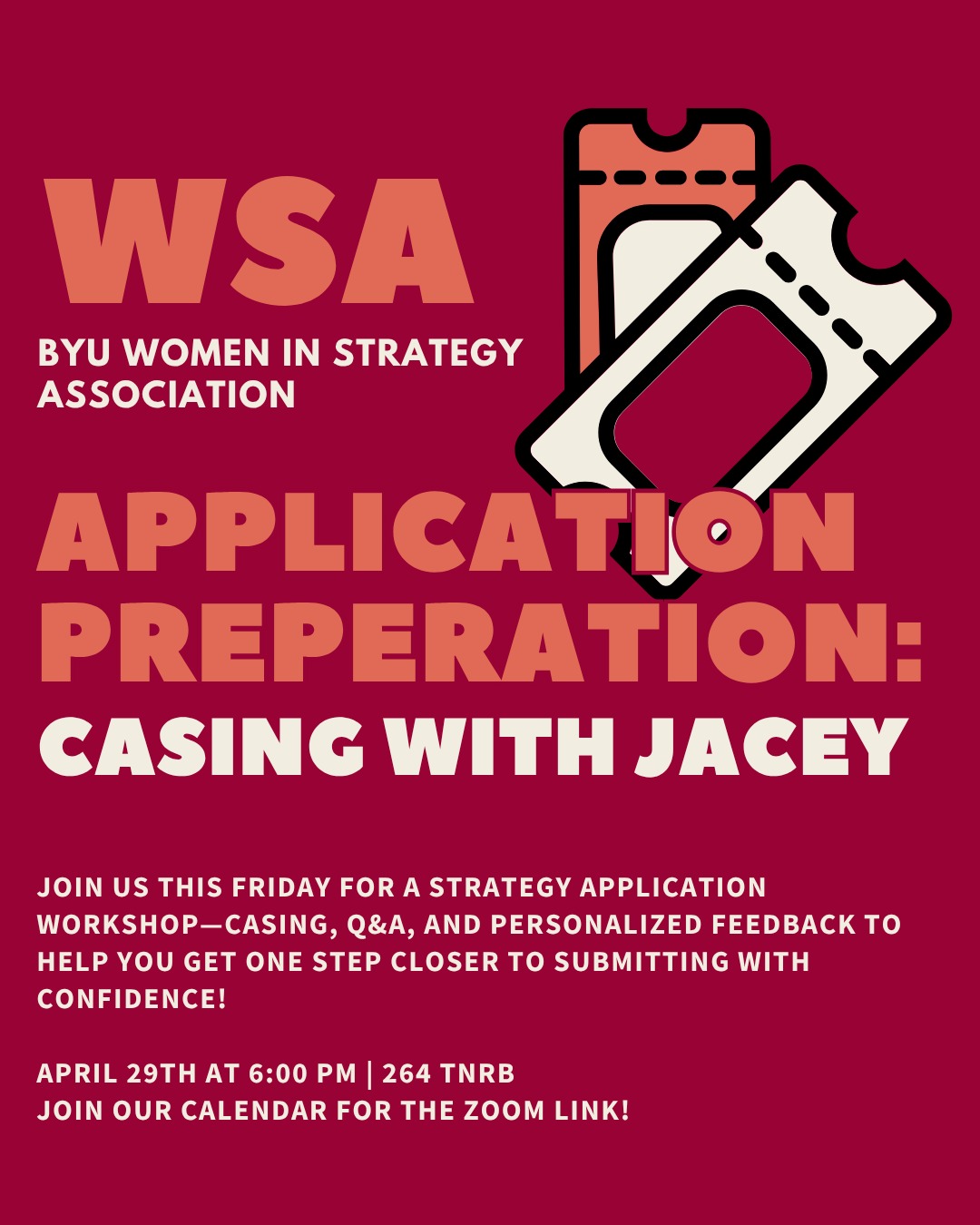 WSA

BYU WOMEN IN STRATEGY ASSOCIATION

APPLICATION PREPERATION:

CASING WITH JACEY

JOIN US THIS FRIDAY FOR A STRATEGY APPLICATION WORKSHOP—CASING, Q&A, AND PERSONALIZED FEEDBACK TO HELP YOU GET ONE STEP CLOSER TO SUBMITTING WITH CONFIDENCE!

APRIL 29TH AT 6:00 PM | 264 TNRB
JOIN OUR CALENDAR FOR THE ZOOM LINK!